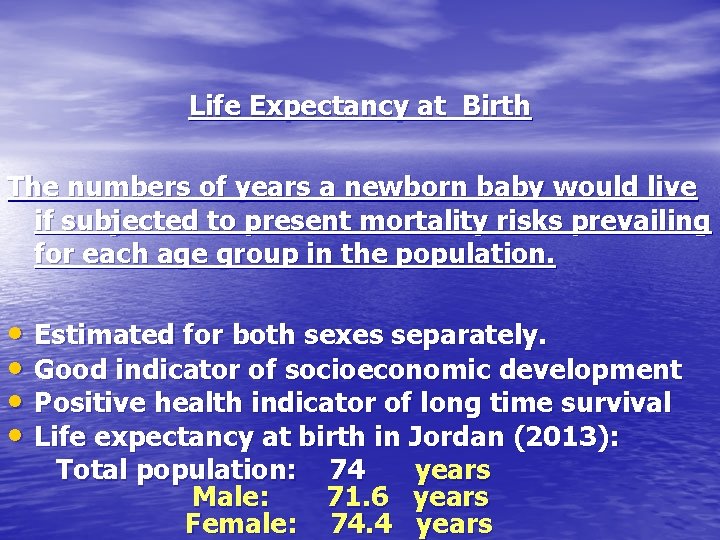 Life Expectancy at Birth

The numbers of years a newborn baby would live if subjected to present mortality risks prevailing for each age group in the population.

• Estimated for both sexes separately.
• Good indicator of socioeconomic development
• Positive health indicator of long time survival
• Life expectancy at birth in Jordan (2013):

Total population: 74 years
Male: 71.6 years
Female: 74.4 years